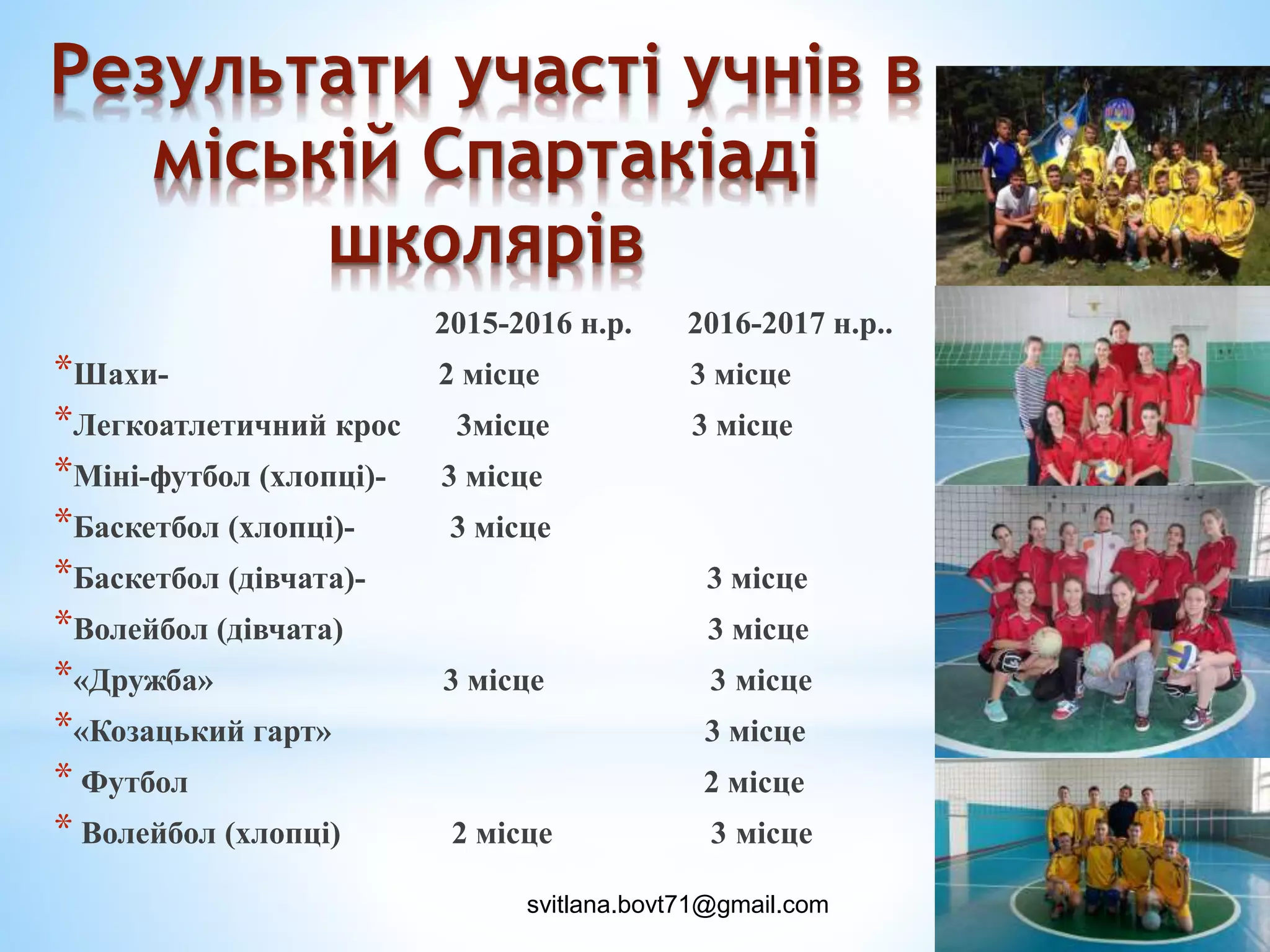 Результати участі учнів в міській Спартакіаді школярів

| | 2015-2016 н.р. | 2016-2017 н.р.. |
|---|---|---|
| *Шахи- | 2 місце | 3 місце |
| *Легкоатлетичний крос | 3місце | 3 місце |
| *Міні-футбол (хлопці)- | 3 місце | |
| *Баскетбол (хлопці)- | 3 місце | |
| *Баскетбол (дівчата)- | | 3 місце |
| *Волейбол (дівчата) | | 3 місце |
| *«Дружба» | 3 місце | 3 місце |
| *«Козацький гарт» | | 3 місце |
| * Футбол | | 2 місце |
| * Волейбол (хлопці) | 2 місце | 3 місце |

svitlana.bovt71@gmail.com